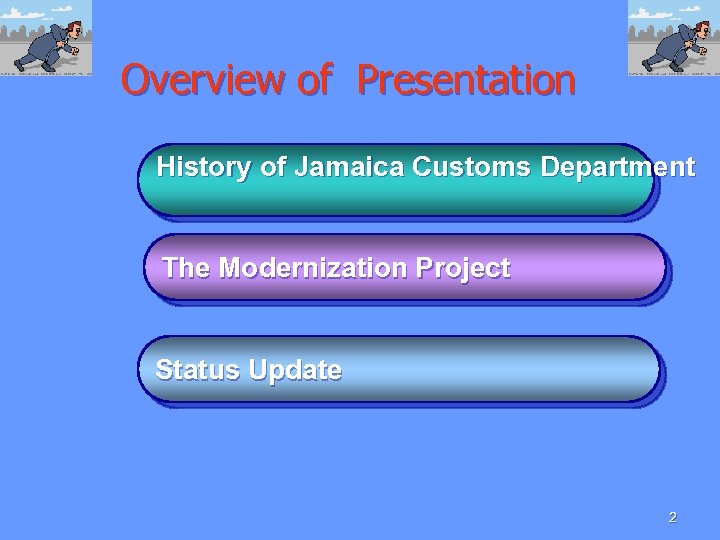 Overview of Presentation

History of Jamaica Customs Department

The Modernization Project

Status Update

2